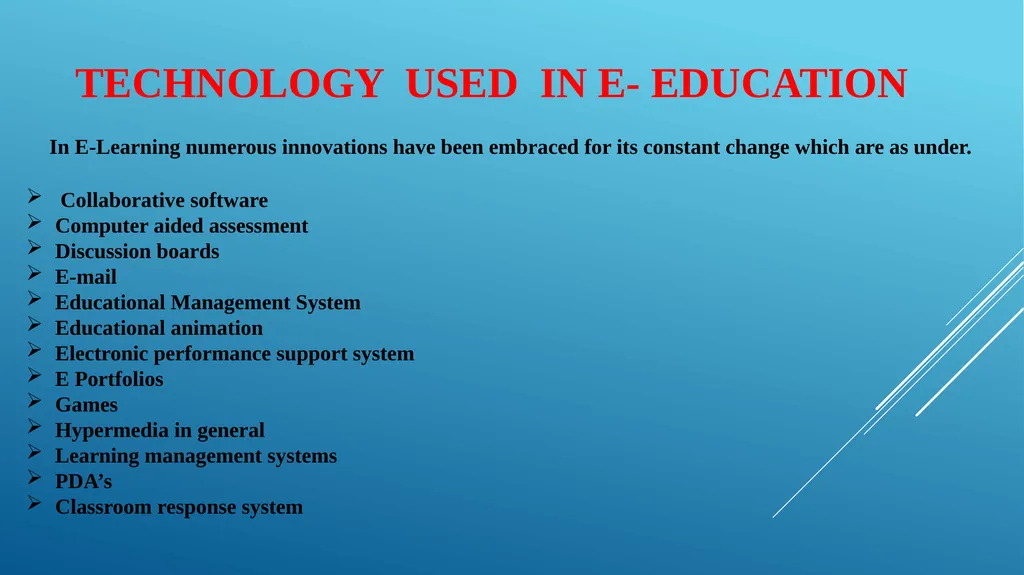 TECHNOLOGY USED IN E- EDUCATION

In E-Learning numerous innovations have been embraced for its constant change which are as under.

➢ Collaborative software
➢ Computer aided assessment
➢ Discussion boards
➢ E-mail
➢ Educational Management System
➢ Educational animation
➢ Electronic performance support system
➢ E Portfolios
➢ Games
➢ Hypermedia in general
➢ Learning management systems
➢ PDA's
➢ Classroom response system